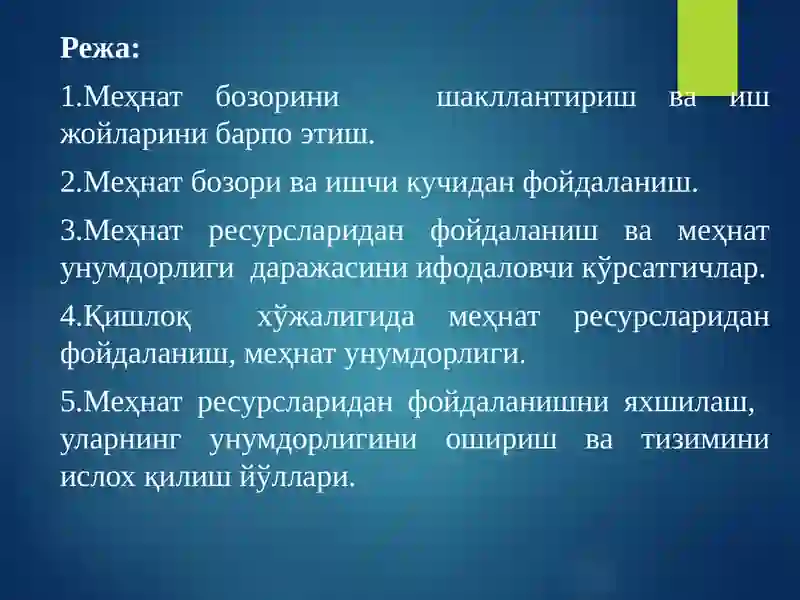 Режа:

1.Меҳнат бозорини шакллантириш ва иш жойларини барпо этиш.

2.Меҳнат бозори ва ишчи кучидан фойдаланиш.

3.Меҳнат ресурсларидан фойдаланиш ва меҳнат унумдорлиги даражасини ифодаловчи кўрсатгичлар.

4.Қишлоқ хўжалигида меҳнат ресурсларидан фойдаланиш, меҳнат унумдорлиги.

5.Меҳнат ресурсларидан фойдаланишни яхшилаш, уларнинг унумдорлигини ошириш ва тизимини ислох қилиш йўллари.